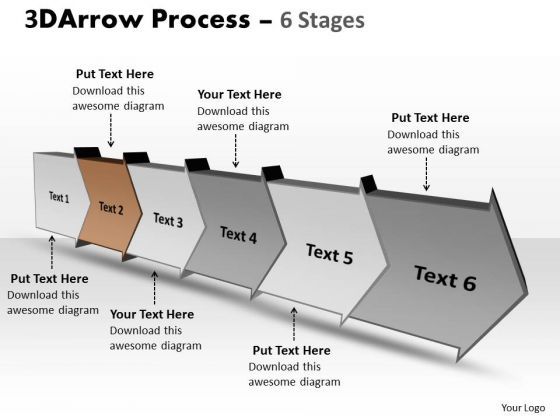 3DArrow Process – 6 Stages

Put Text Here
Download this awesome diagram

Your Text Here
Download this awesome diagram

Put Text Here
Download this awesome diagram

Text 1

Text 2

Text 3

Text 4

Text 5

Text 6

Put Text Here
Download this awesome diagram

Your Text Here
Download this awesome diagram

Put Text Here
Download this awesome diagram

Your Logo